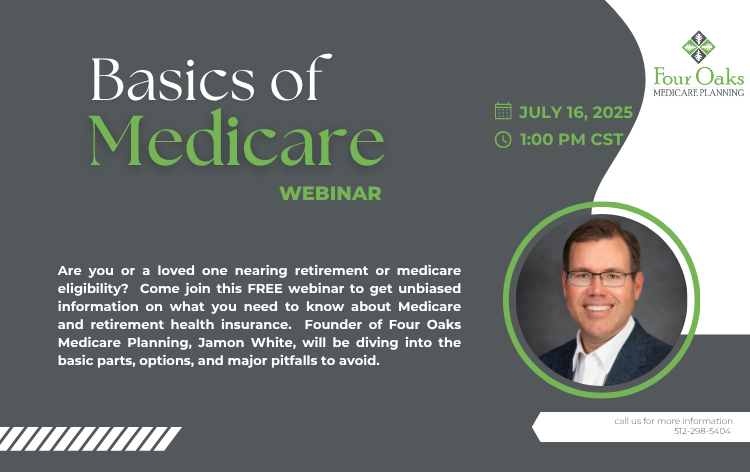 Basics of
Medicare

WEBINAR

Four Oaks
MEDICARE PLANNING

JULY 16, 2025
1:00 PM CST

Are you or a loved one nearing retirement or medicare eligibility? Come join this FREE webinar to get unbiased information on what you need to know about Medicare and retirement health insurance. Founder of Four Oaks Medicare Planning, Jamon White, will be diving into the basic parts, options, and major pitfalls to avoid.

call us for more information
512-298-5404